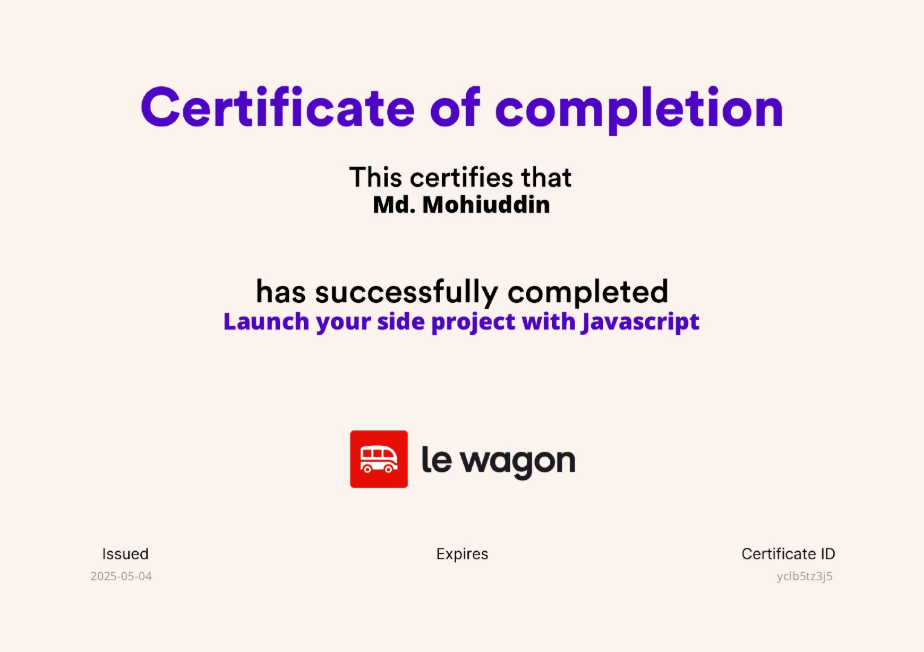 Certificate of completion

This certifies that
Md. Mohiuddin

has successfully completed
Launch your side project with Javascript

le wagon

Issued
2025-05-04

Expires

Certificate ID
yclb5tz3j5